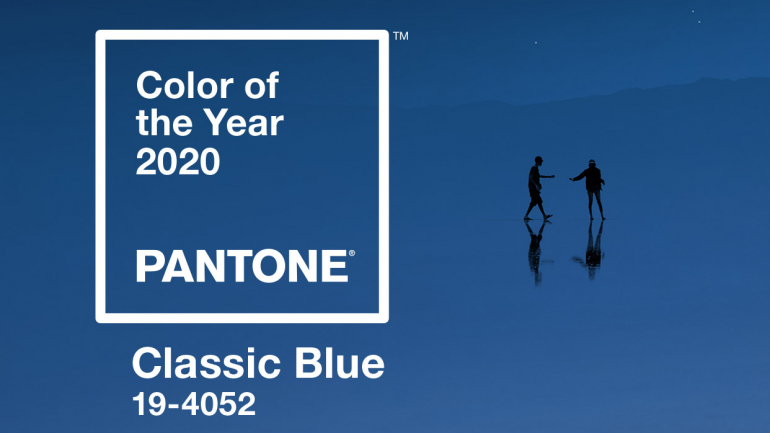 ™

Color of the Year 2020

PANTONE®

Classic Blue
19-4052